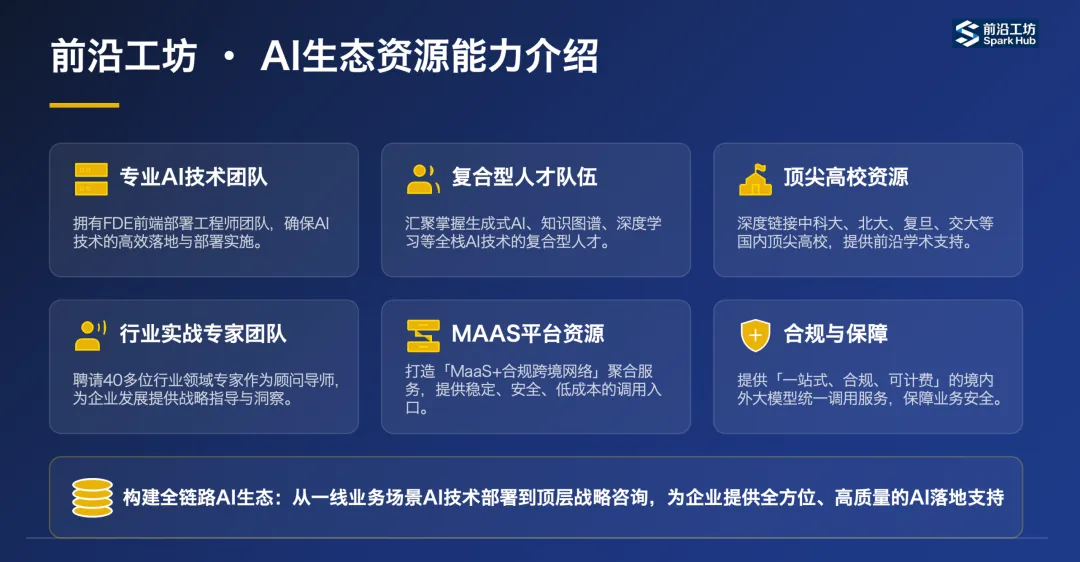 前沿工坊 · AI生态资源能力介绍

前沿工坊
Spark Hub

专业AI技术团队

拥有FDE前端部署工程师团队，确保AI技术的高效落地与部署实施。

复合型人才队伍

汇聚掌握生成式AI、知识图谱、深度学习等全栈AI技术的复合型人才。

顶尖高校资源

深度链接中科大、北大、复旦、交大等国内顶尖高校，提供前沿学术支持。

行业实战专家团队

聘请40多位行业领域专家作为顾问导师，为企业发展提供战略指导与洞察。

MAAS平台资源

打造「MaaS+合规跨境网络」聚合服务，提供稳定、安全、低成本的调用入口。

合规与保障

提供「一站式、合规、可计费」的境内外大模型统一调用服务，保障业务安全。

构建全链路AI生态：从一线业务场景AI技术部署到顶层战略咨询，为企业提供全方位、高质量的AI落地支持